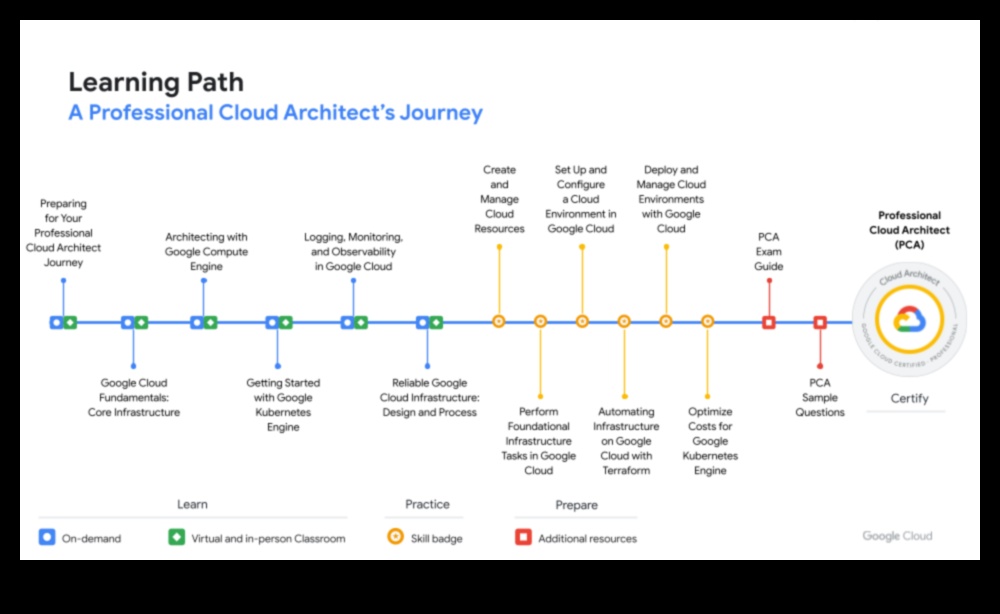 Learning Path
A Professional Cloud Architect's Journey

Preparing for Your Professional Cloud Architect Journey

Google Cloud Fundamentals: Core Infrastructure

Architecting with Google Compute Engine

Getting Started with Google Kubernetes Engine

Logging, Monitoring, and Observability in Google Cloud

Reliable Google Cloud Infrastructure: Design and Process

Create and Manage Cloud Resources

Perform Foundational Infrastructure Tasks in Google Cloud

Set Up and Configure a Cloud Environment in Google Cloud

Automating Infrastructure on Google Cloud with Terraform

Deploy and Manage Cloud Environments with Google Cloud

Optimize Costs for Google Kubernetes Engine

PCA Exam Guide

PCA Sample Questions

Professional Cloud Architect (PCA)

Cloud Architect
GOOGLE CLOUD CERTIFIED · PROFESSIONAL

Certify

Learn

On-demand

Virtual and in-person Classroom

Practice

Skill badge

Prepare

Additional resources

Google Cloud